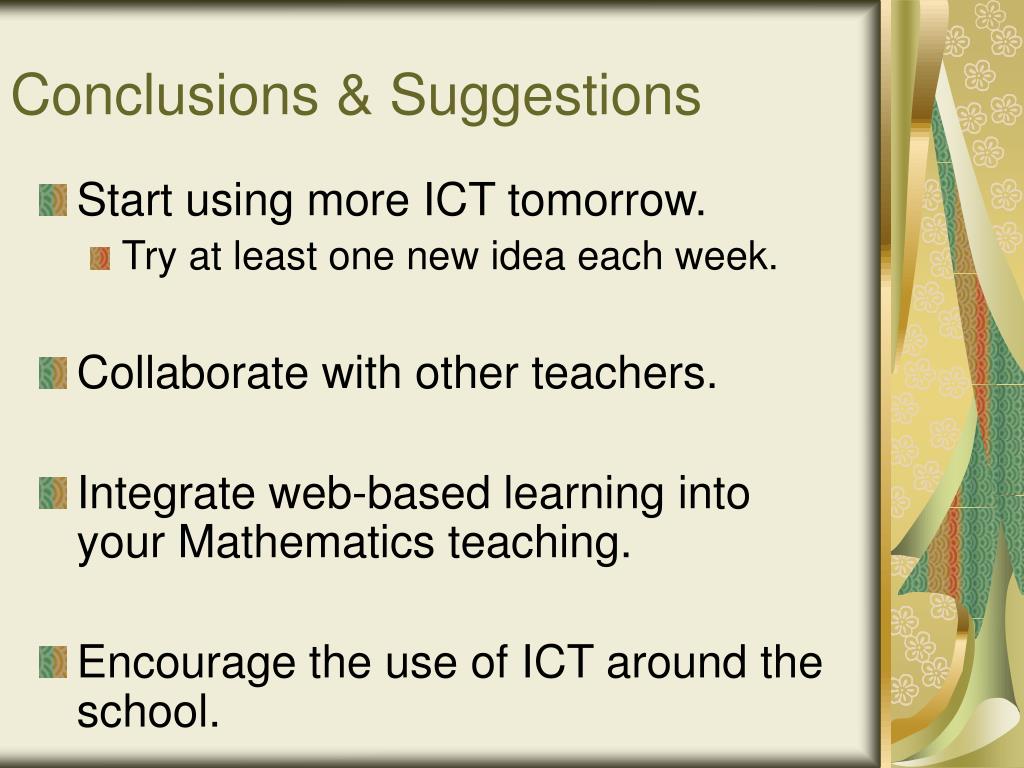 Conclusions & Suggestions

Start using more ICT tomorrow.

Try at least one new idea each week.

Collaborate with other teachers.

Integrate web-based learning into your Mathematics teaching.

Encourage the use of ICT around the school.